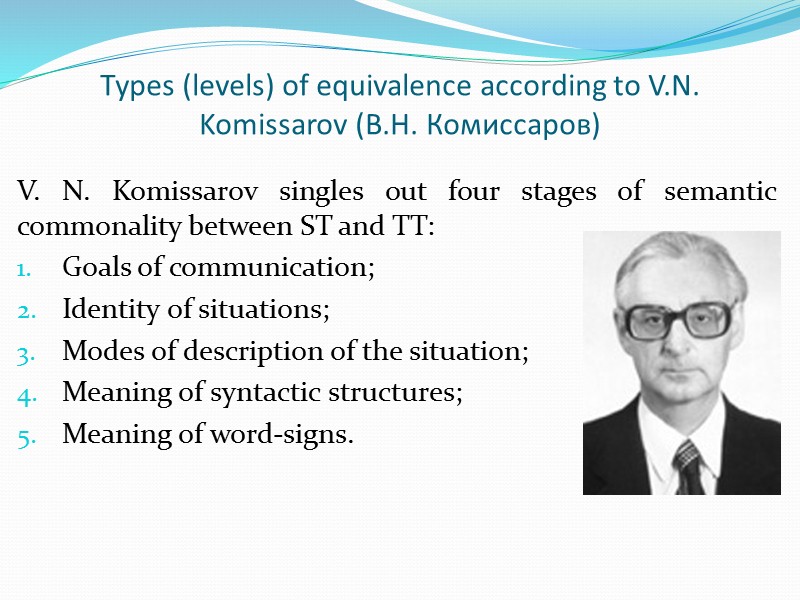 Types (levels) of equivalence according to V.N. Komissarov (В.Н. Комиссаров)

V. N. Komissarov singles out four stages of semantic commonality between ST and TT:

1. Goals of communication;
2. Identity of situations;
3. Modes of description of the situation;
4. Meaning of syntactic structures;
5. Meaning of word-signs.